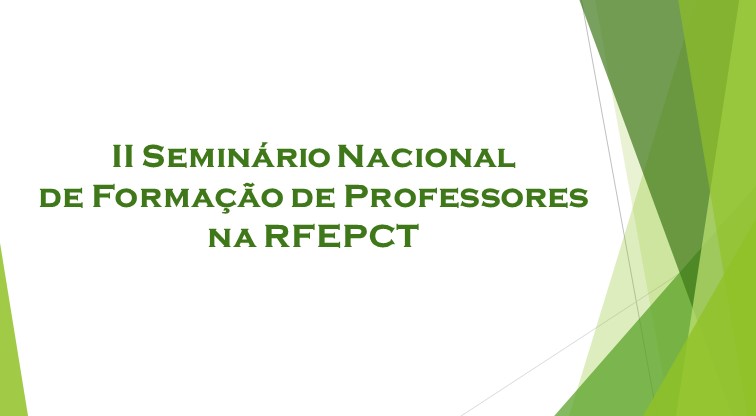 II Seminário Nacional
de Formação de Professores
na RFEPCT